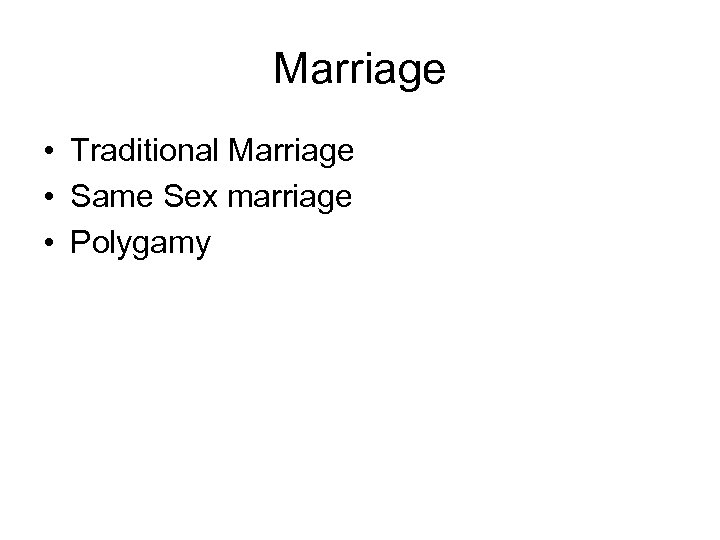 Marriage

• Traditional Marriage
• Same Sex marriage
• Polygamy